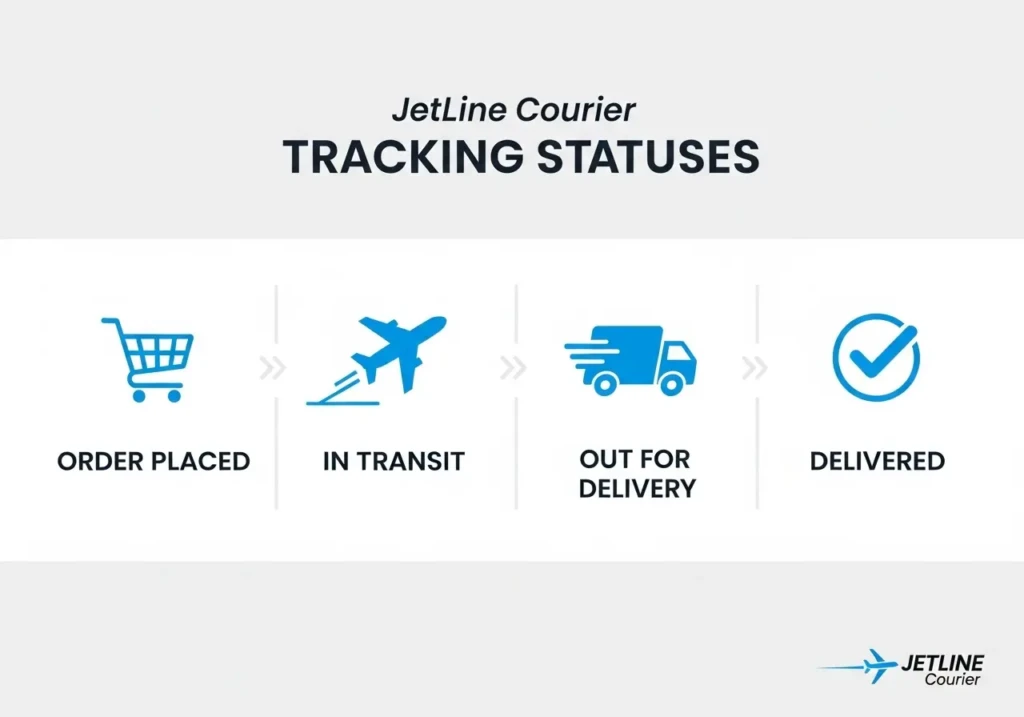 JetLine Courier
TRACKING STATUSES

ORDER PLACED

IN TRANSIT

OUT FOR DELIVERY

DELIVERED

JETLINE Courier